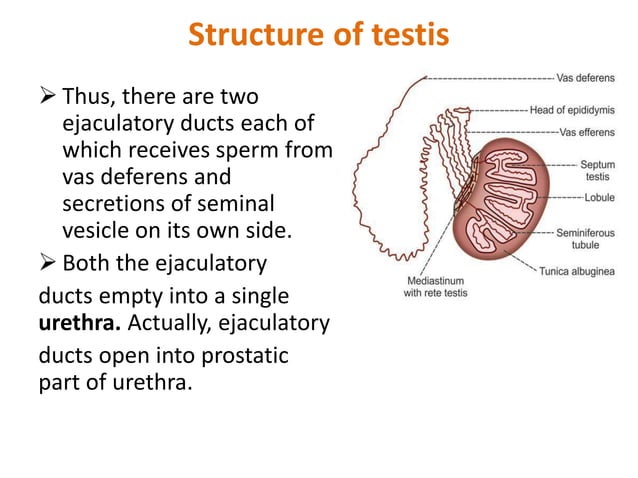 Structure of testis

➢ Thus, there are two ejaculatory ducts each of which receives sperm from vas deferens and secretions of seminal vesicle on its own side.

➢ Both the ejaculatory ducts empty into a single **urethra.** Actually, ejaculatory ducts open into prostatic part of urethra.

Vas deferens
Head of epididymis
Vas efferens
Septum testis
Lobule
Seminiferous tubule
Tunica albuginea
Mediastinum with rete testis